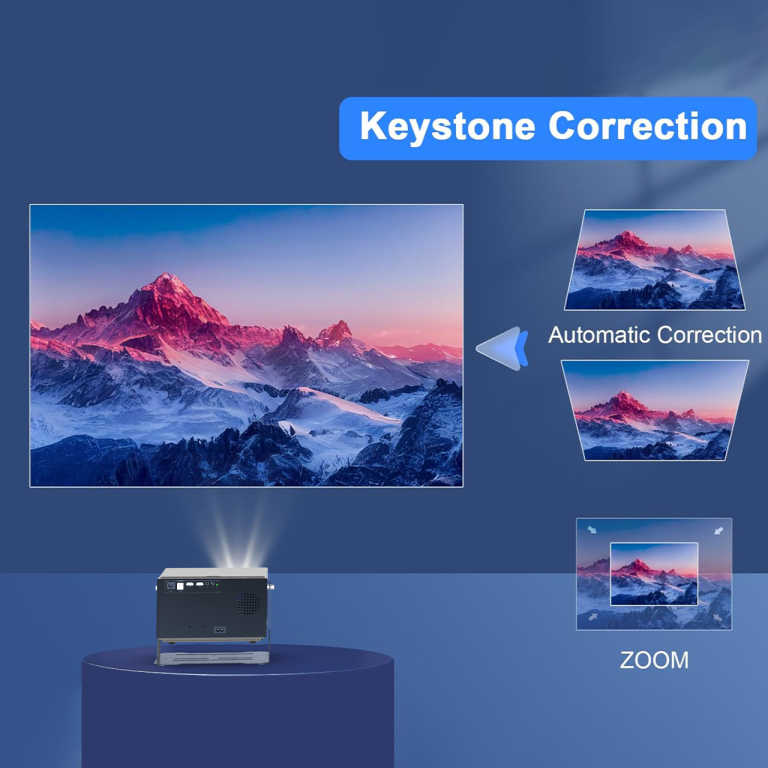 Keystone Correction

Automatic Correction

ZOOM